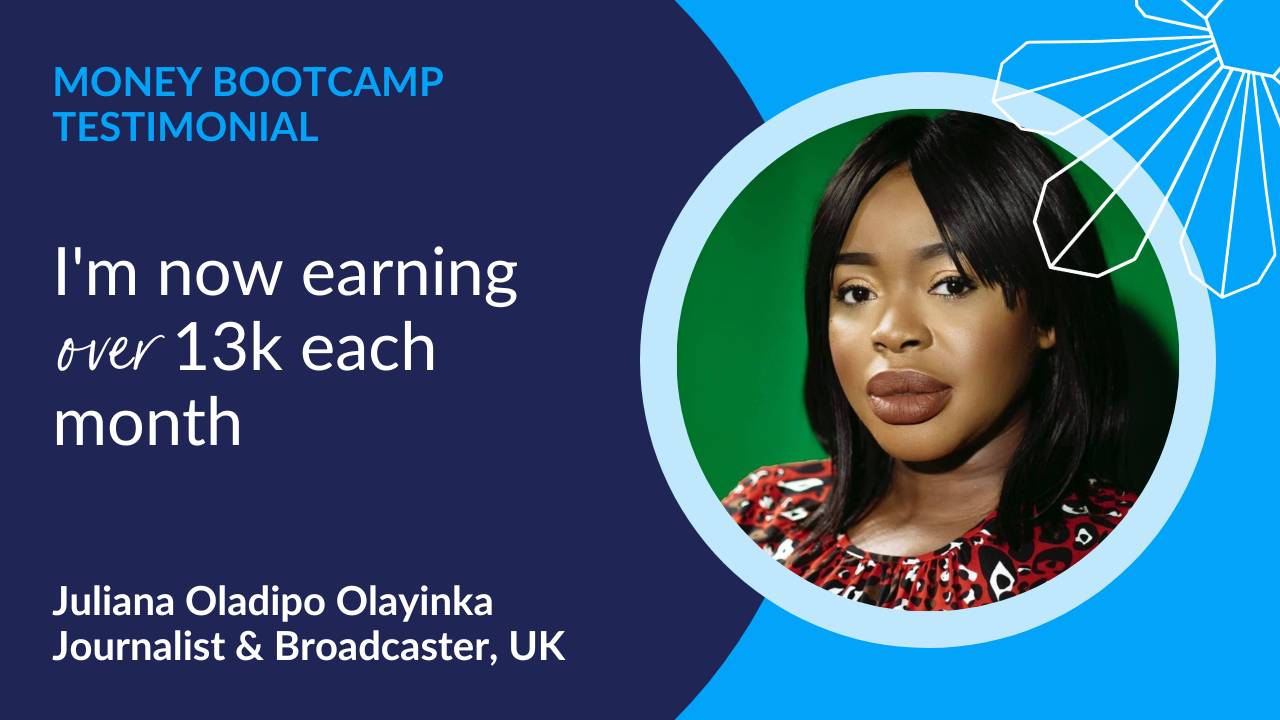 MONEY BOOTCAMP TESTIMONIAL

I'm now earning over 13k each month

Juliana Oladipo Olayinka
Journalist & Broadcaster, UK